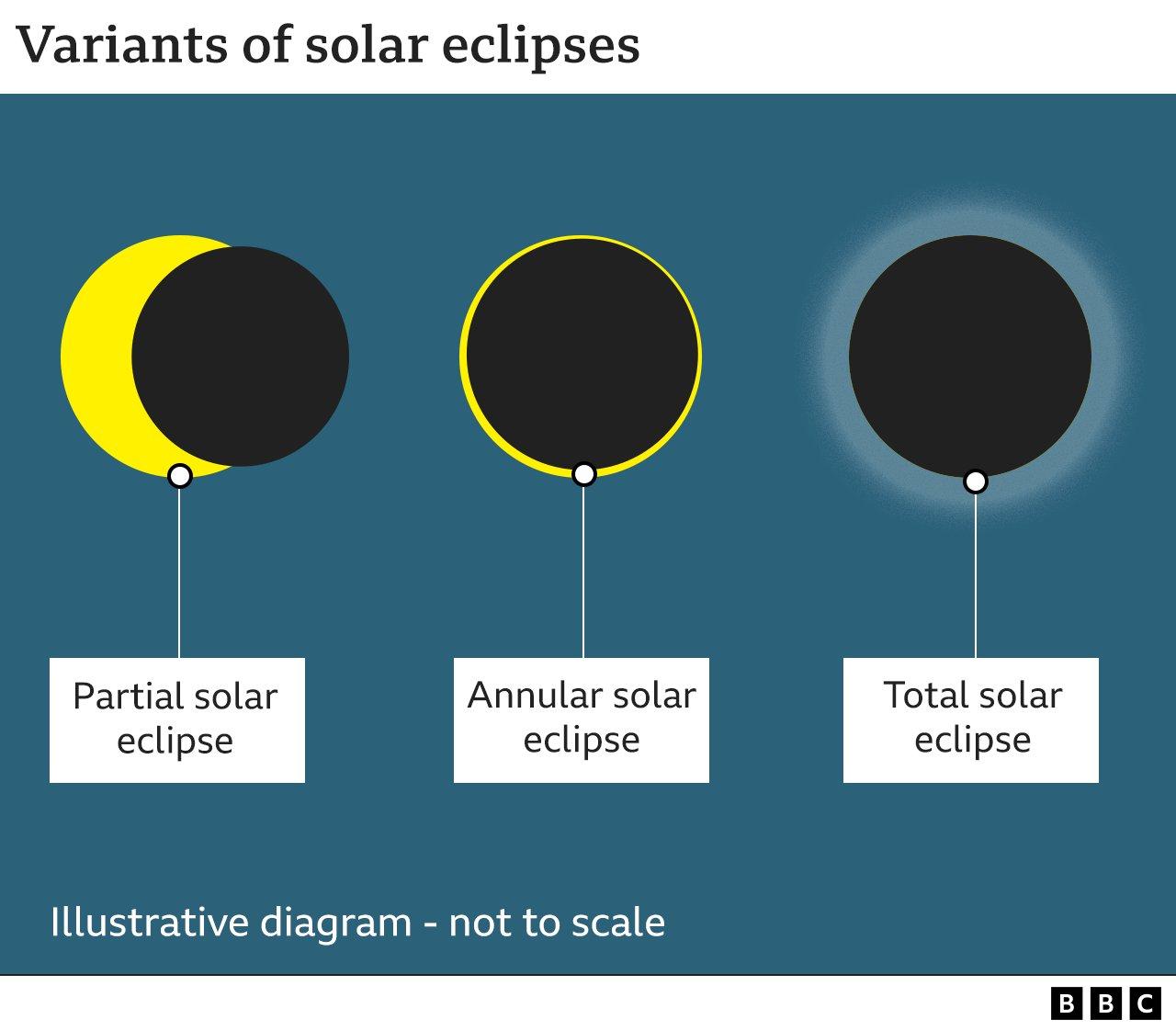 Variants of solar eclipses

Partial solar eclipse

Annular solar eclipse

Total solar eclipse

Illustrative diagram - not to scale

BBC